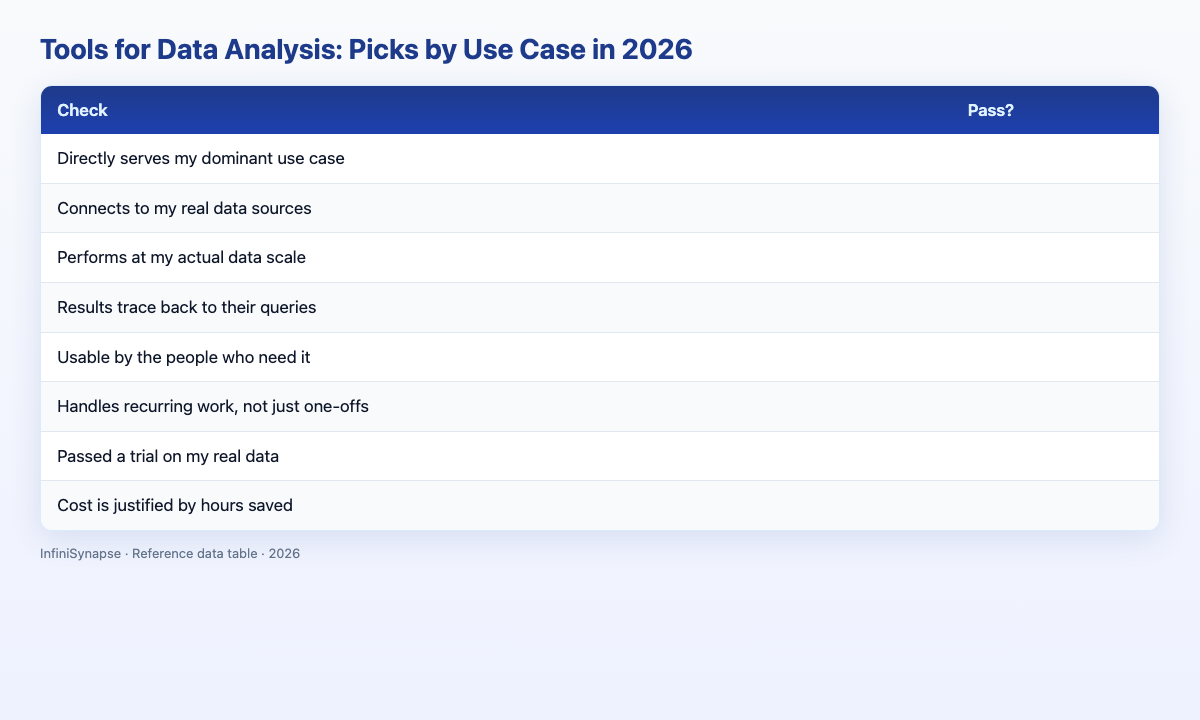 Tools for Data Analysis: Picks by Use Case in 2026

| Check | Pass? |
|---|---|
| Directly serves my dominant use case | |
| Connects to my real data sources | |
| Performs at my actual data scale | |
| Results trace back to their queries | |
| Usable by the people who need it | |
| Handles recurring work, not just one-offs | |
| Passed a trial on my real data | |
| Cost is justified by hours saved | |

InfiniSynapse · Reference data table · 2026